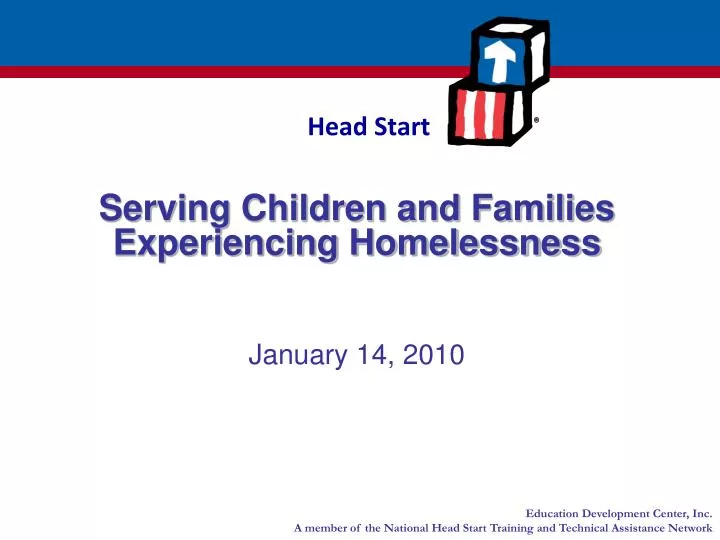 Head Start ®

Serving Children and Families Experiencing Homelessness

January 14, 2010

Education Development Center, Inc.
A member of the National Head Start Training and Technical Assistance Network